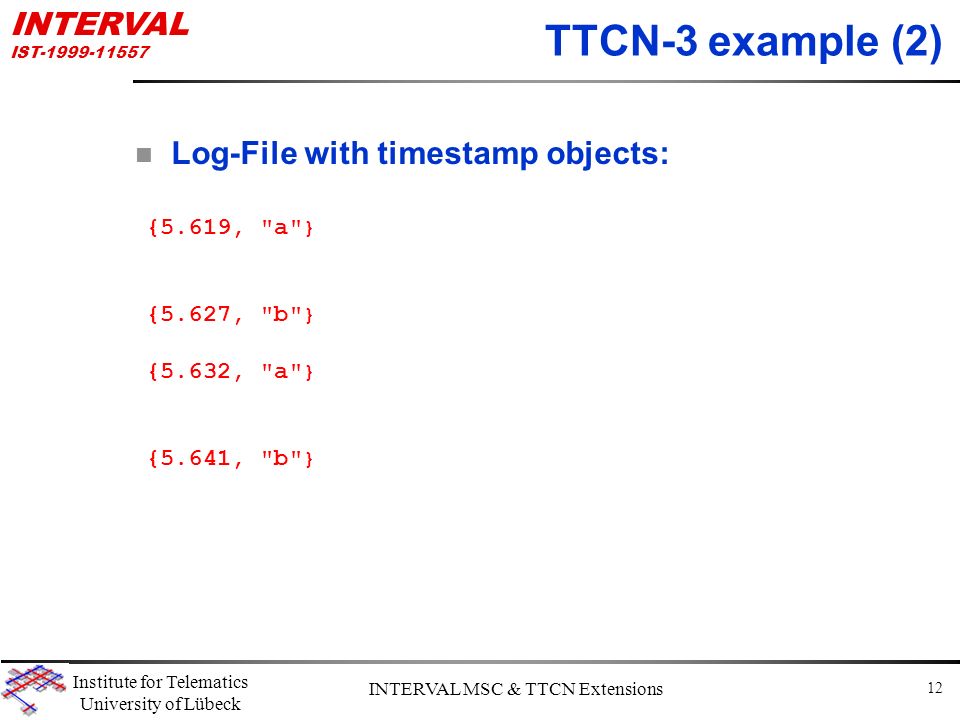 INTERVAL
IST-1999-11557

TTCN-3 example (2)

Log-File with timestamp objects:

{5.619, "a"}

{5.627, "b"}

{5.632, "a"}

{5.641, "b"}

Institute for Telematics
University of Lübeck

INTERVAL MSC & TTCN Extensions

12